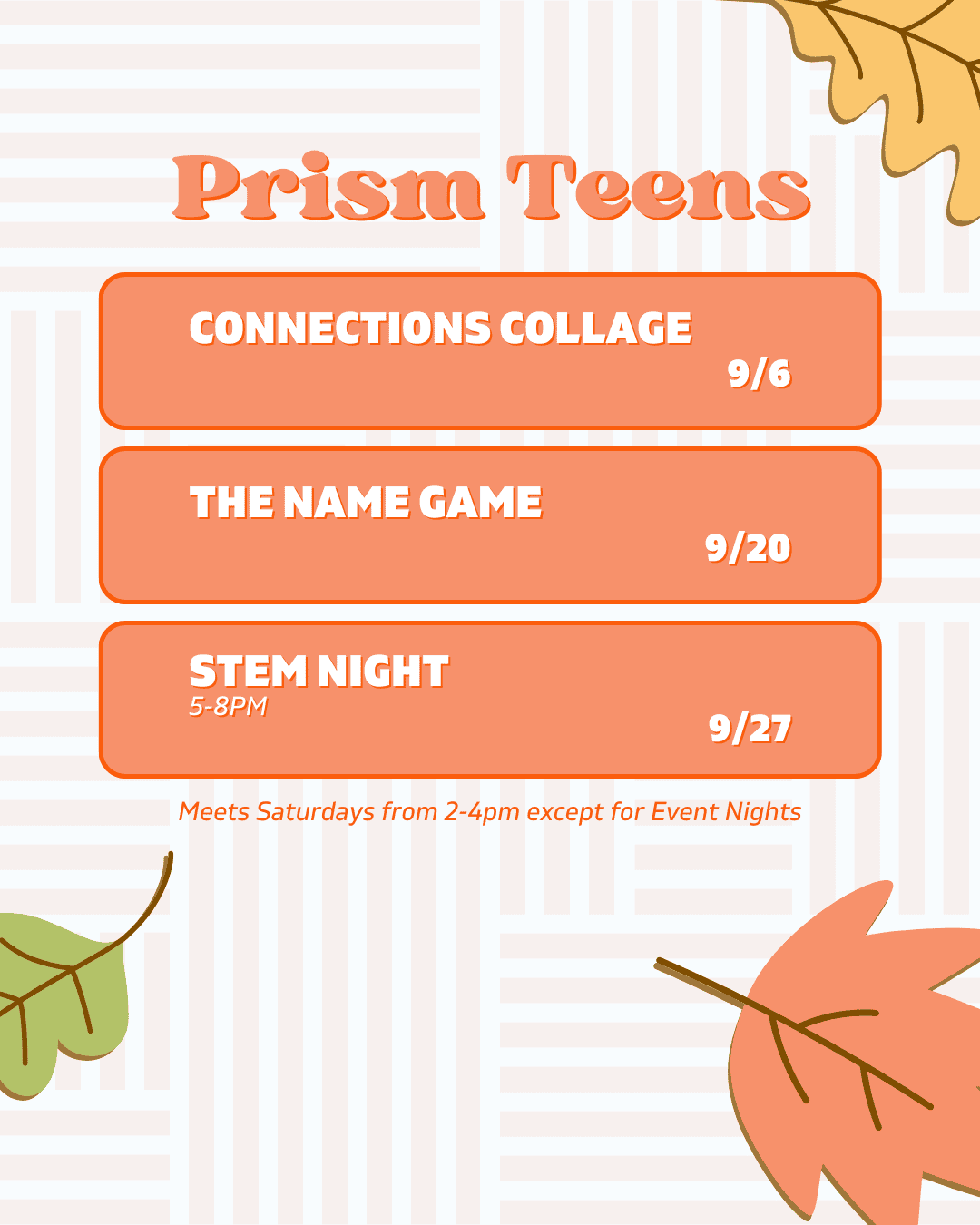 Prism Teens

CONNECTIONS COLLAGE
9/6

THE NAME GAME
9/20

STEM NIGHT
5-8PM
9/27

Meets Saturdays from 2-4pm except for Event Nights